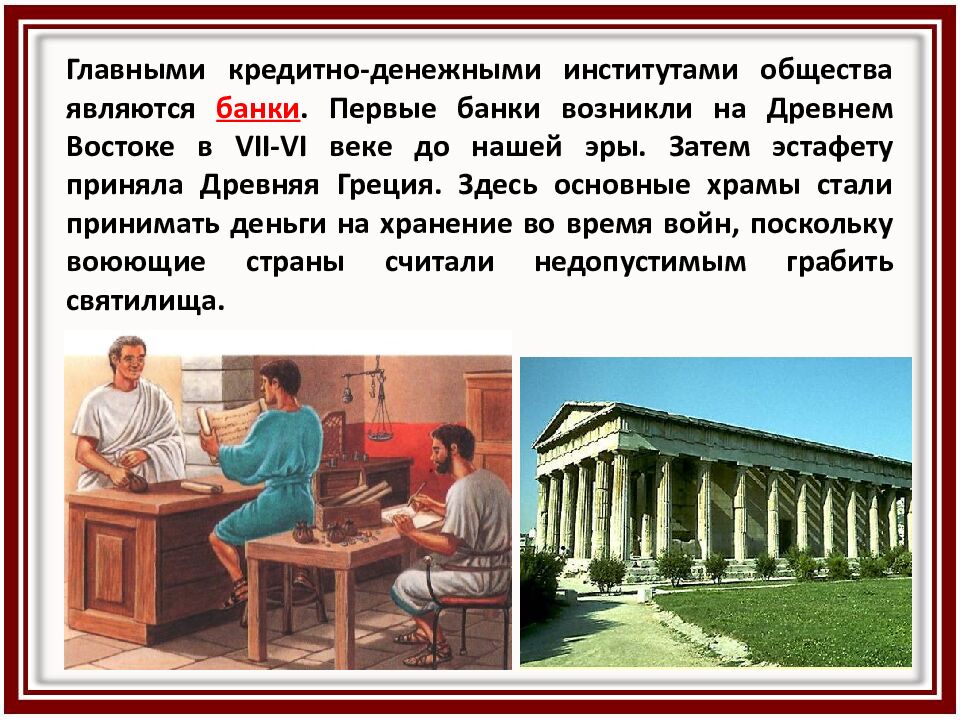 Главными кредитно-денежными институтами общества являются банки. Первые банки возникли на Древнем Востоке в VII-VI веке до нашей эры. Затем эстафету приняла Древняя Греция. Здесь основные храмы стали принимать деньги на хранение во время войн, поскольку воюющие страны считали недопустимым грабить святилища.